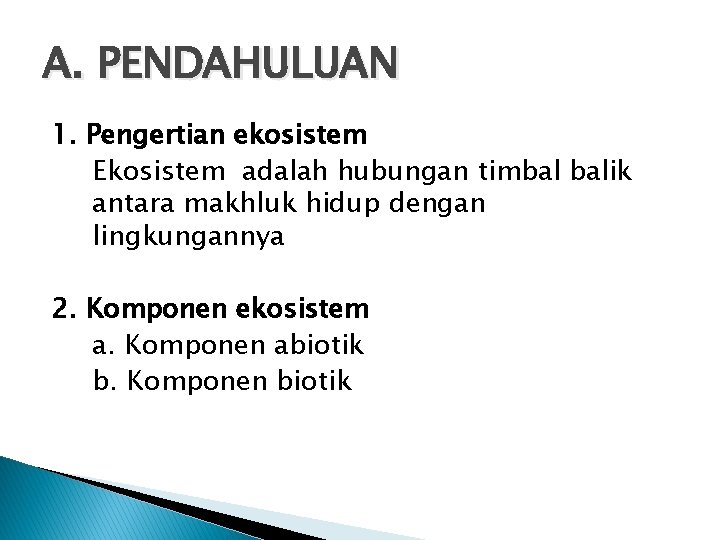 A. PENDAHULUAN

1. Pengertian ekosistem

Ekosistem adalah hubungan timbal balik antara makhluk hidup dengan lingkungannya

2. Komponen ekosistem

a. Komponen abiotik

b. Komponen biotik